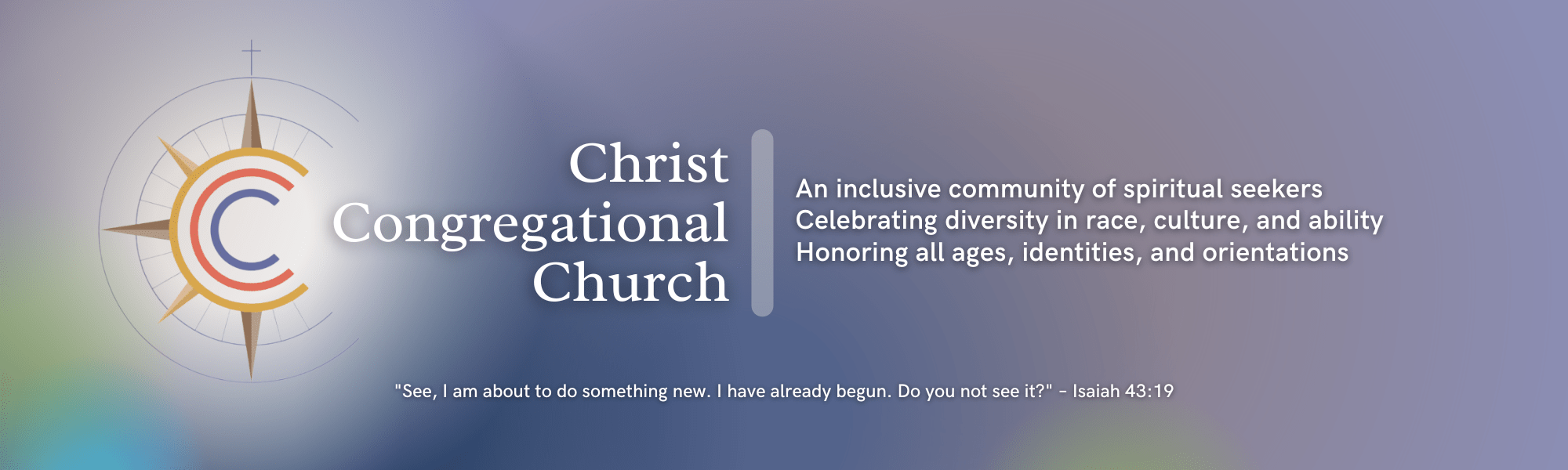 Christ
Congregational
Church

An inclusive community of spiritual seekers
Celebrating diversity in race, culture, and ability
Honoring all ages, identities, and orientations

"See, I am about to do something new. I have already begun. Do you not see it?" - Isaiah 43:19